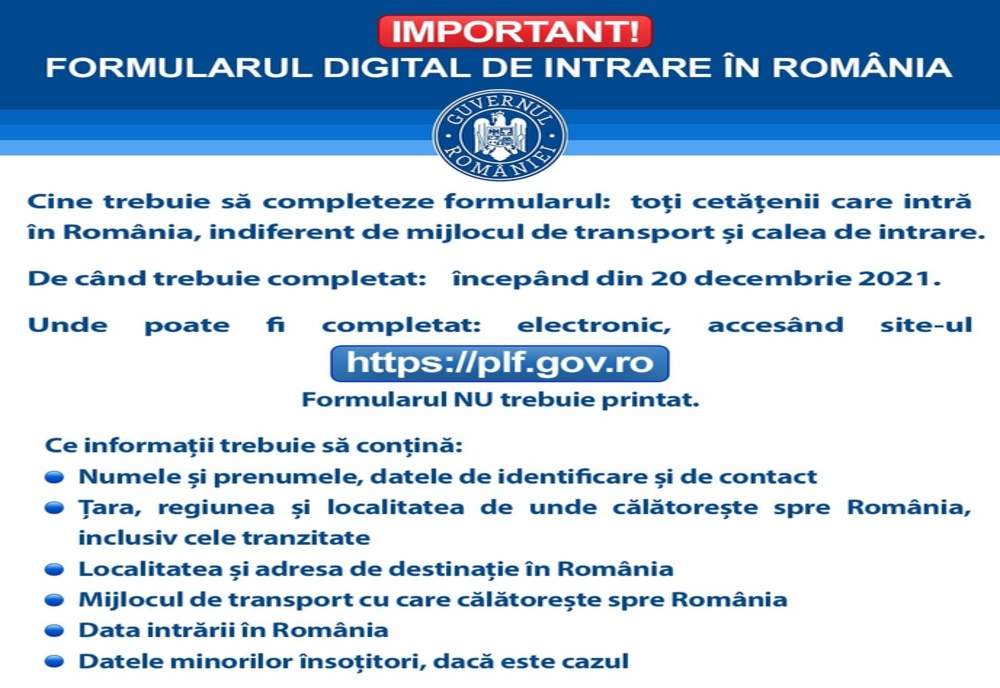 IMPORTANT!
FORMULARUL DIGITAL DE INTRARE ÎN ROMÂNIA

GUVERNUL ROMÂNIEI

Cine trebuie să completeze formularul: toți cetățenii care intră în România, indiferent de mijlocul de transport și calea de intrare.

De când trebuie completat: începând din 20 decembrie 2021.

Unde poate fi completat: electronic, accesând site-ul

https://plf.gov.ro

Formularul NU trebuie printat.

Ce informații trebuie să conțină:
• Numele și prenumele, datele de identificare și de contact
• Țara, regiunea și localitatea de unde călătorește spre România, inclusiv cele tranzitate
• Localitatea și adresa de destinație în România
• Mijlocul de transport cu care călătorește spre România
• Data intrării în România
• Datele minorilor însoțitori, dacă este cazul